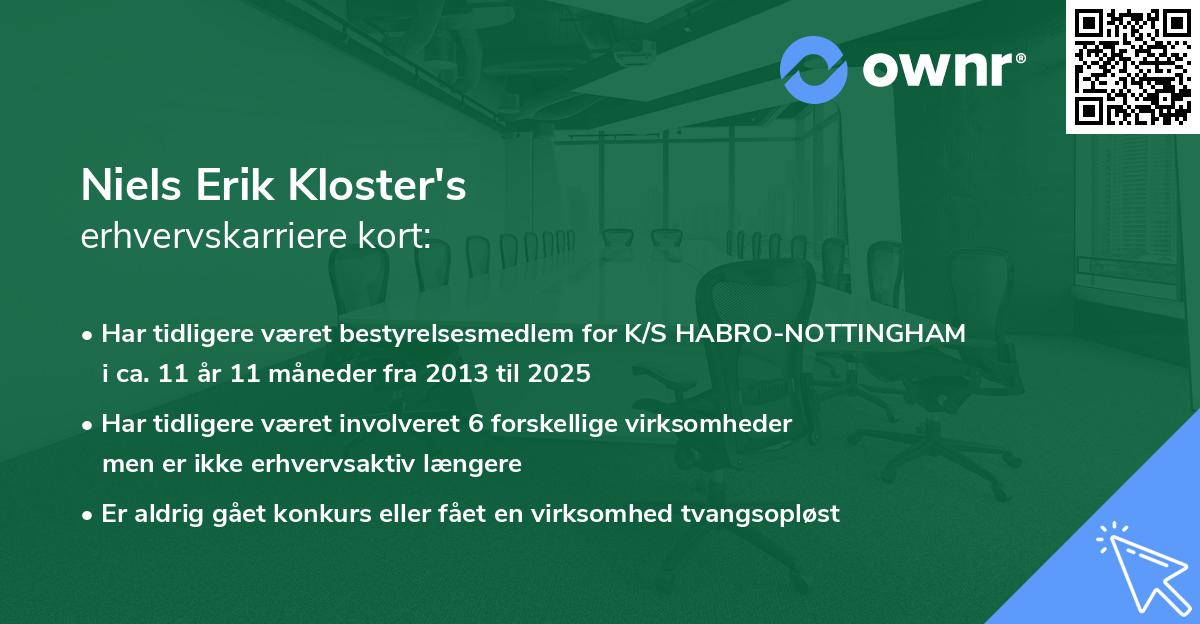 ownr®

Niels Erik Kloster's
erhvervskarriere kort:

• Har tidligere været bestyrelsesmedlem for K/S HABRO-NOTTINGHAM i ca. 11 år 11 måneder fra 2013 til 2025

• Har tidligere været involveret 6 forskellige virksomheder men er ikke erhvervsaktiv længere

• Er aldrig gået konkurs eller fået en virksomhed tvangsopløst